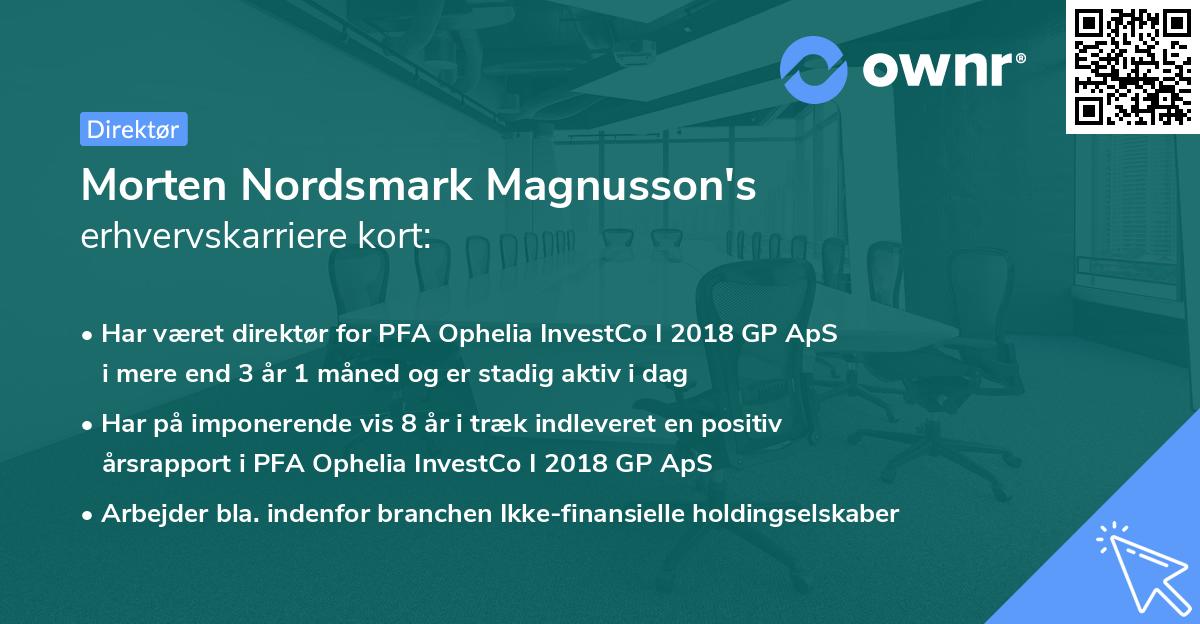 ownr®

Direktør

Morten Nordsmark Magnusson's
erhvervskarriere kort:

• Har været direktør for PFA Ophelia InvestCo I 2018 GP ApS i mere end 3 år 1 måned og er stadig aktiv i dag

• Har på imponerende vis 8 år i træk indleveret en positiv årsrapport i PFA Ophelia InvestCo I 2018 GP ApS

• Arbejder bla. indenfor branchen Ikke-finansielle holdingselskaber